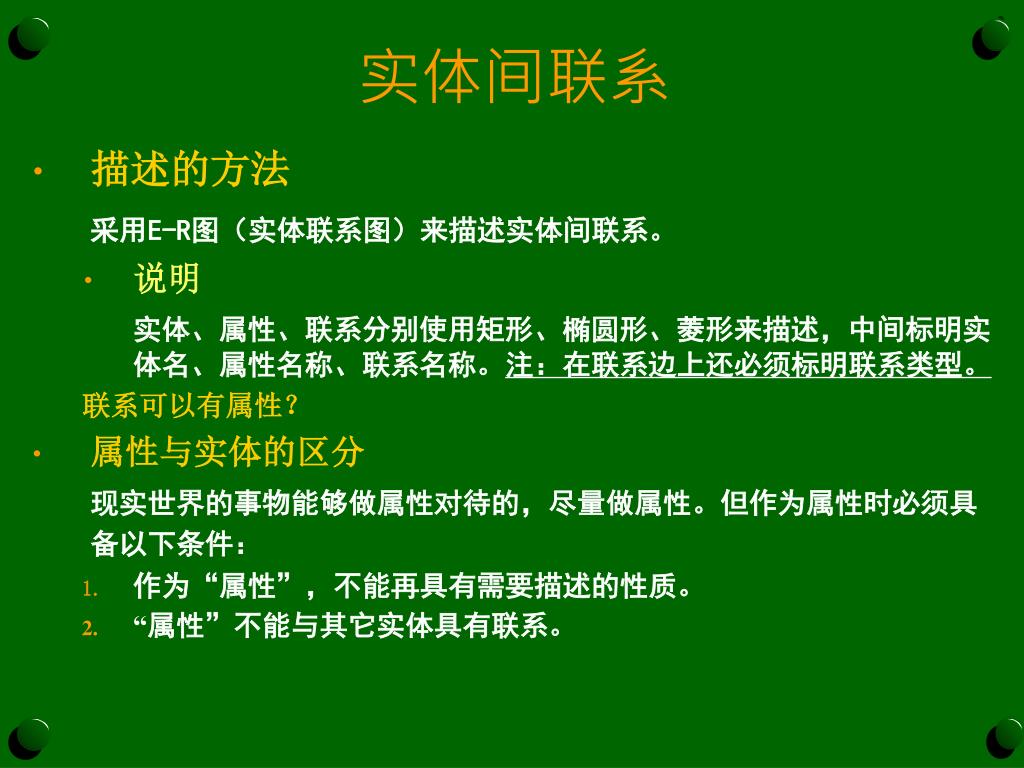 实体间联系

• 描述的方法

采用E-R图（实体联系图）来描述实体间联系。

• 说明

实体、属性、联系分别使用矩形、椭圆形、菱形来描述，中间标明实体名、属性名称、联系名称。注：在联系边上还必须标明联系类型。

联系可以有属性？

• 属性与实体的区分

现实世界的事物能够做属性对待的，尽量做属性。但作为属性时必须具备以下条件：

1. 作为“属性”，不能再具有需要描述的性质。
2. “属性”不能与其它实体具有联系。